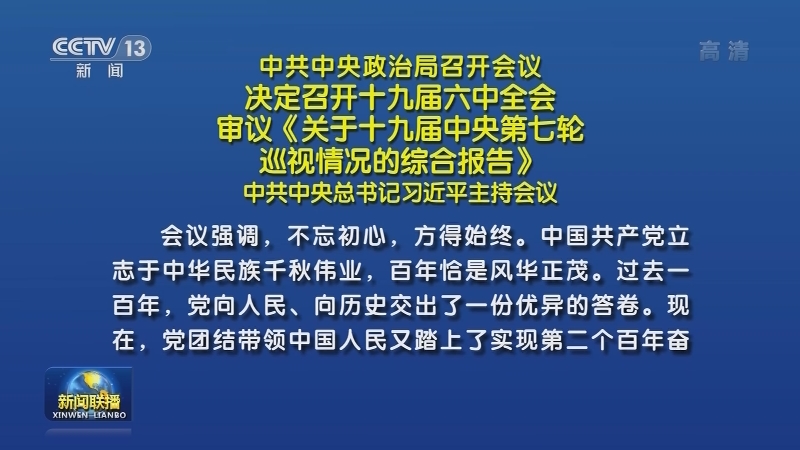 CCTV 13
新闻

高清

中共中央政治局召开会议
决定召开十九届六中全会
审议《关于十九届中央第七轮巡视情况的综合报告》
中共中央总书记习近平主持会议

会议强调，不忘初心，方得始终。中国共产党立志于中华民族千秋伟业，百年恰是风华正茂。过去一百年，党向人民、向历史交出了一份优异的答卷。现在，党团结带领中国人民又踏上了实现第二个百年奋

新闻联播
XINWEN LIANBO